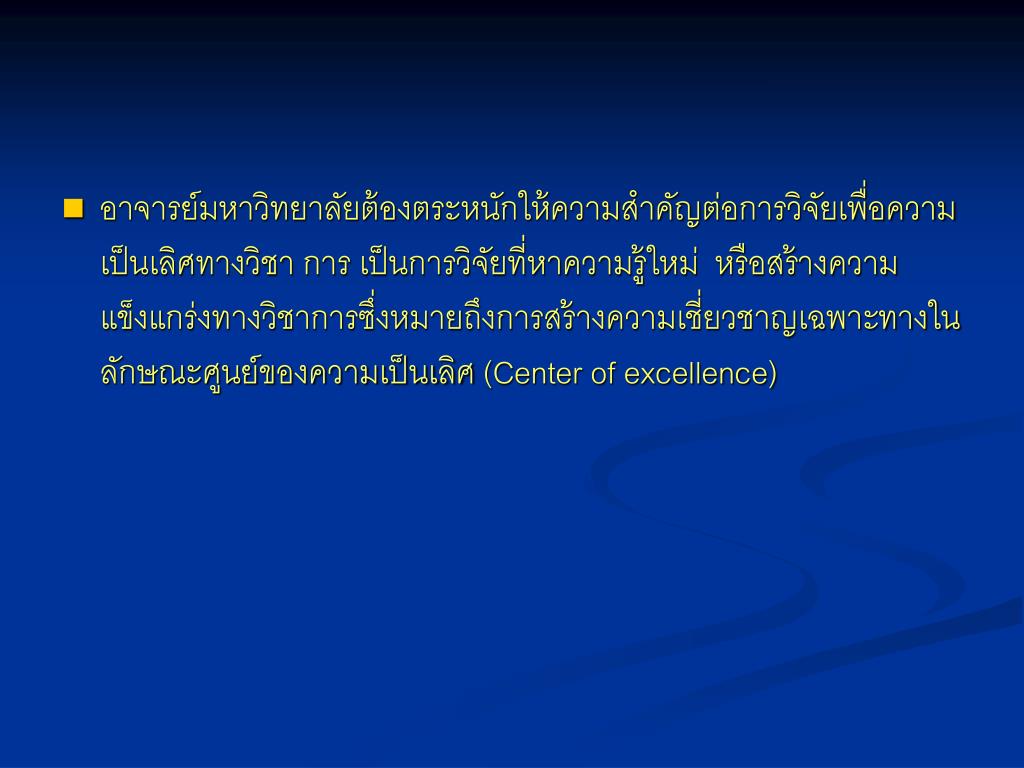 อาจารย์มหาวิทยาลัยต้องตระหนักให้ความสำคัญต่อการวิจัยเพื่อความเป็นเลิศทางวิชา การ เป็นการวิจัยที่หาความรู้ใหม่ หรือสร้างความแข็งแกร่งทางวิชาการซึ่งหมายถึงการสร้างความเชี่ยวชาญเฉพาะทางในลักษณะศูนย์ของความเป็นเลิศ (Center of excellence)